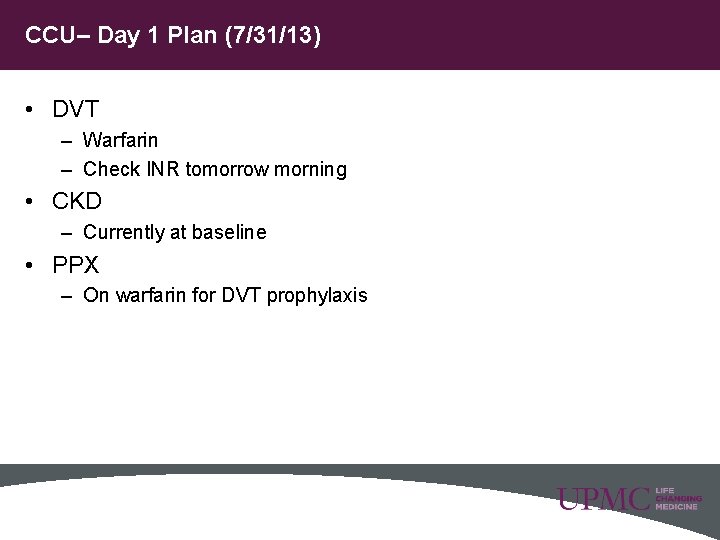 CCU– Day 1 Plan (7/31/13)

• DVT
– Warfarin
– Check INR tomorrow morning
• CKD
– Currently at baseline
• PPX
– On warfarin for DVT prophylaxis

UPMC LIFE CHANGING MEDICINE